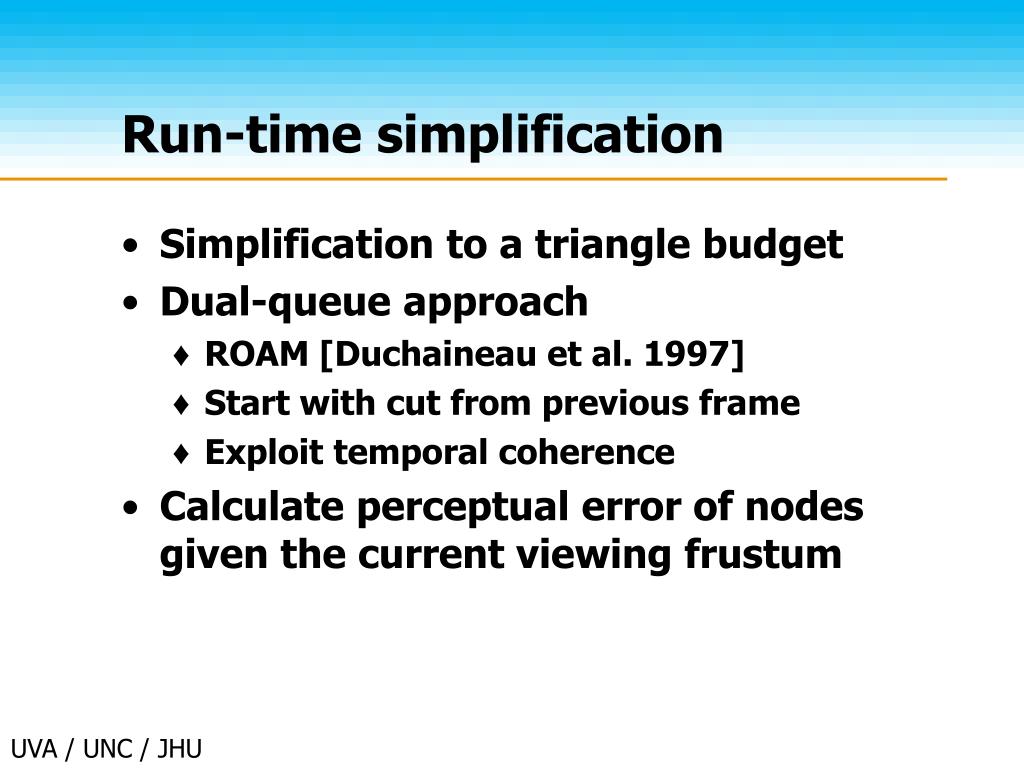 Run-time simplification

• Simplification to a triangle budget
• Dual-queue approach
♦ ROAM [Duchaineau et al. 1997]
♦ Start with cut from previous frame
♦ Exploit temporal coherence
• Calculate perceptual error of nodes given the current viewing frustum

UVA / UNC / JHU